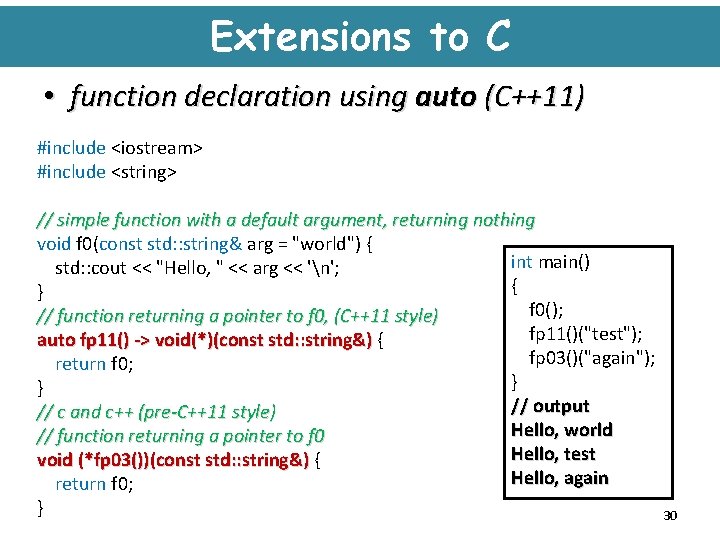 Extensions to C

• function declaration using auto (C++11)

#include <iostream>
#include <string>

// simple function with a default argument, returning nothing
void f0(const std::string& arg = "world") {
std::cout << "Hello, " << arg << '\n';
}
// function returning a pointer to f0, (C++11 style)
auto fp11() -> void(*)(const std::string&) {
return f0;
}
// c and c++ (pre-C++11 style)
// function returning a pointer to f0
void (*fp03())(const std::string&) {
return f0;
}

int main()
{
f0();
fp11()("test");
fp03()("again");
}
// output
Hello, world
Hello, test
Hello, again

30